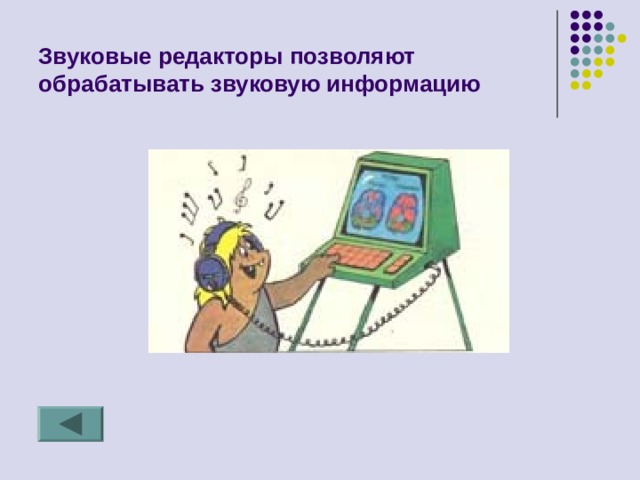 Звуковые редакторы позволяют обрабатывать звуковую информацию